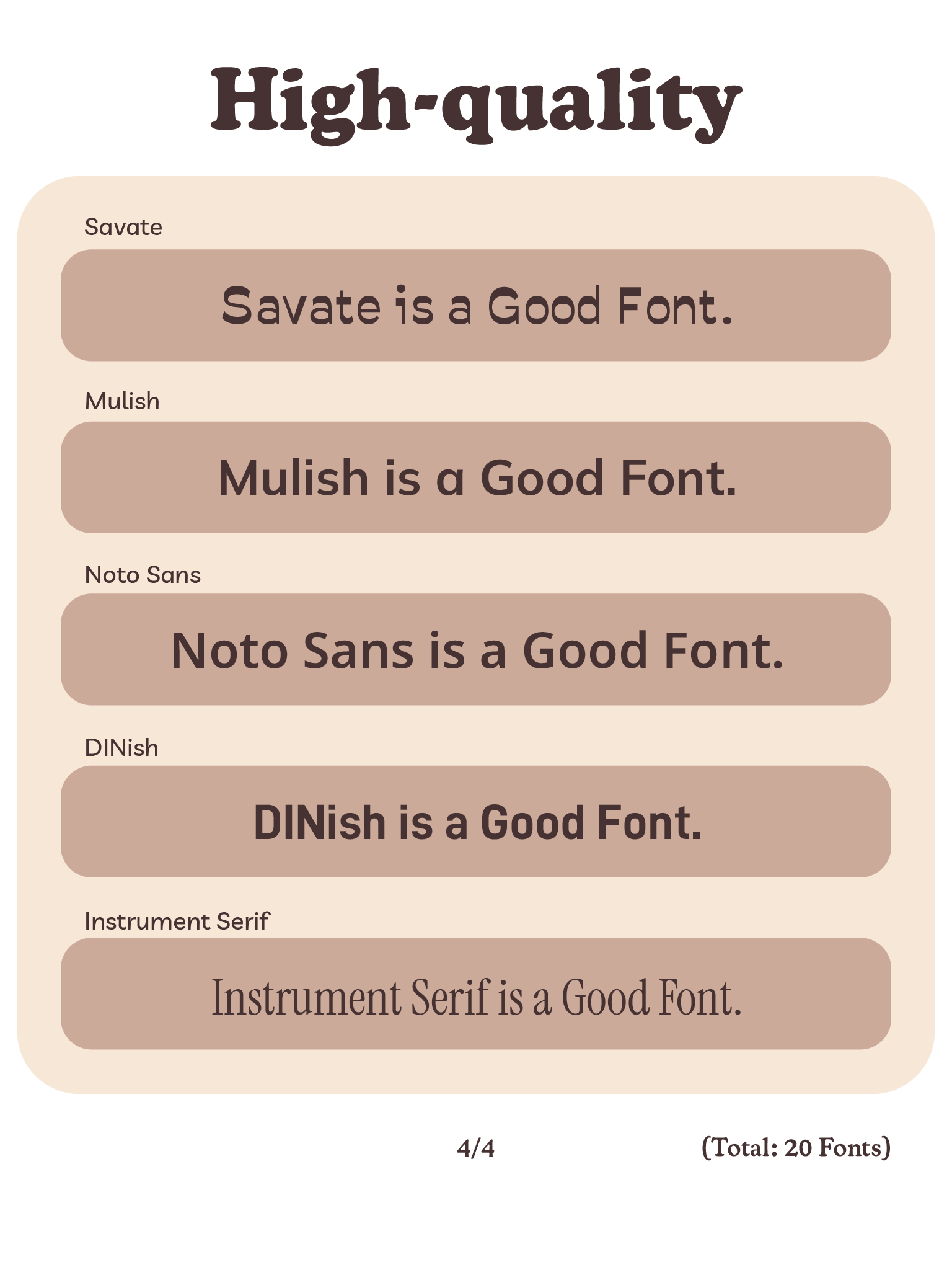 High-quality

Savate

Savate is a Good Font.

Mulish

Mulish is a Good Font.

Noto Sans

Noto Sans is a Good Font.

DINish

DINish is a Good Font.

Instrument Serif

Instrument Serif is a Good Font.

4/4

(Total: 20 Fonts)